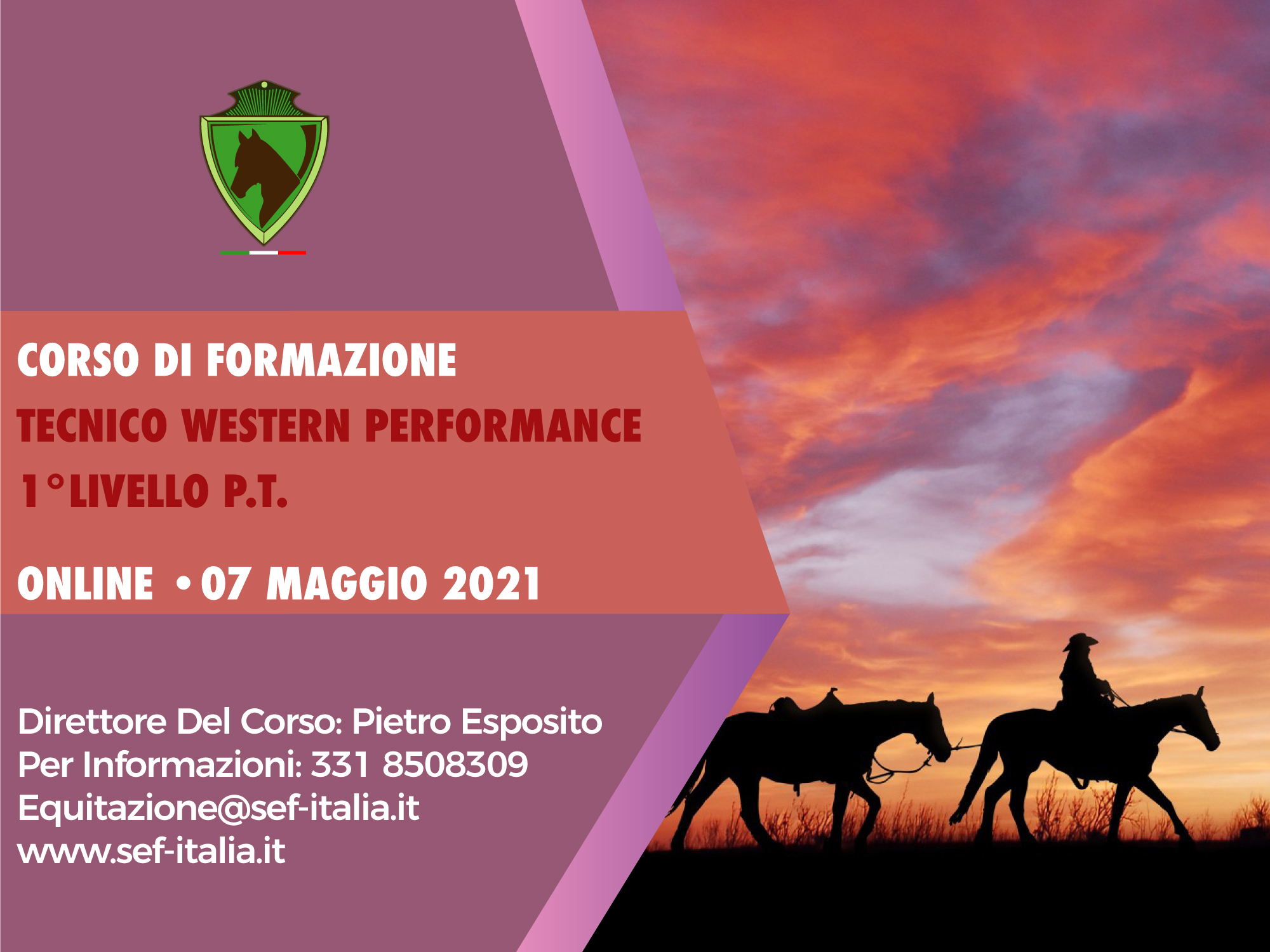 CORSO DI FORMAZIONE
TECNICO WESTERN PERFORMANCE
1°LIVELLO P.T.

ONLINE • 07 MAGGIO 2021

Direttore Del Corso: Pietro Esposito
Per Informazioni: 331 8508309
Equitazione@sef-italia.it
www.sef-italia.it